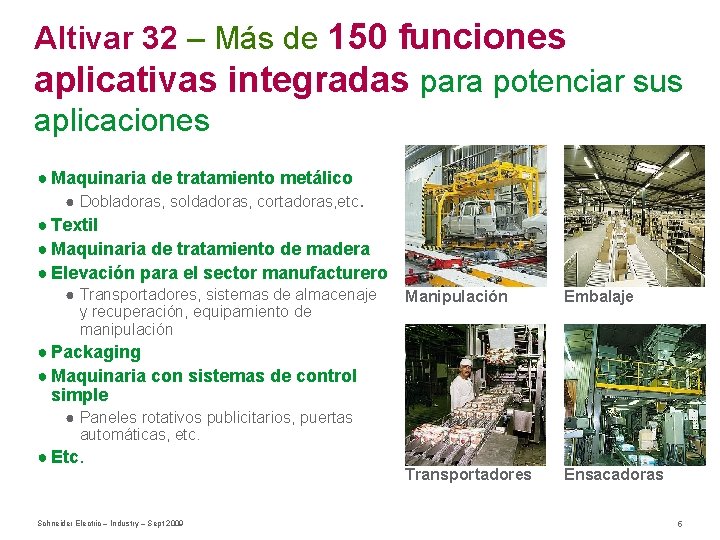 Altivar 32 – Más de 150 funciones aplicativas integradas para potenciar sus aplicaciones

● Maquinaria de tratamiento metálico
● Dobladoras, soldadoras, cortadoras,etc.
● Textil
● Maquinaria de tratamiento de madera
● Elevación para el sector manufacturero
● Transportadores, sistemas de almacenaje y recuperación, equipamiento de manipulación
● Packaging
● Maquinaria con sistemas de control simple
● Paneles rotativos publicitarios, puertas automáticas, etc.
● Etc.

Manipulación
Embalaje
Transportadores
Ensacadoras

Schneider Electric – Industry – Sept 2009
6